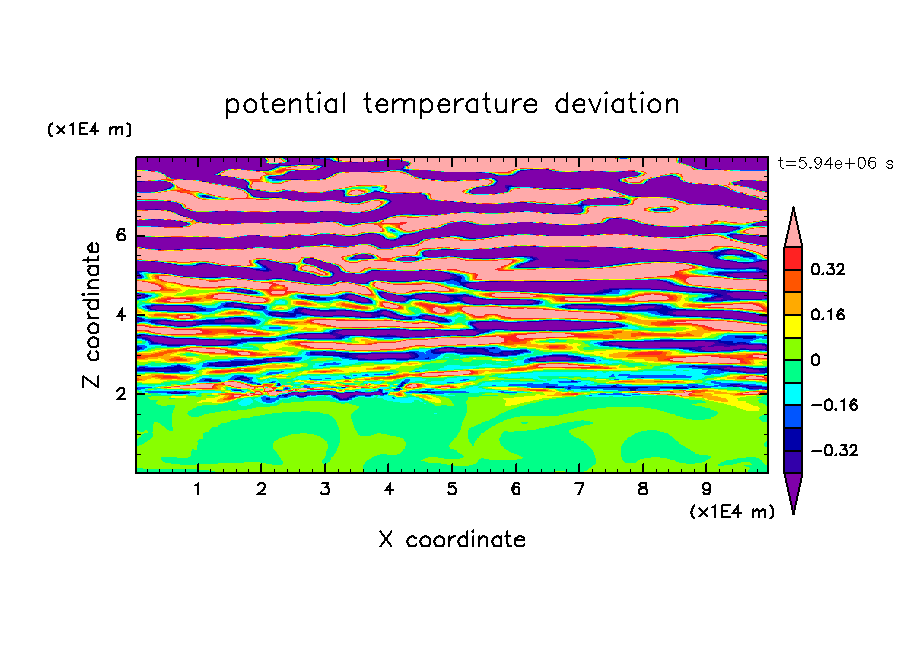 potential temperature deviation

(x1E4 m)

t=5.94e+06 s

Z coordinate

6

4

2

0.32

0.16

0

−0.16

−0.32

1 2 3 4 5 6 7 8 9

(x1E4 m)

X coordinate